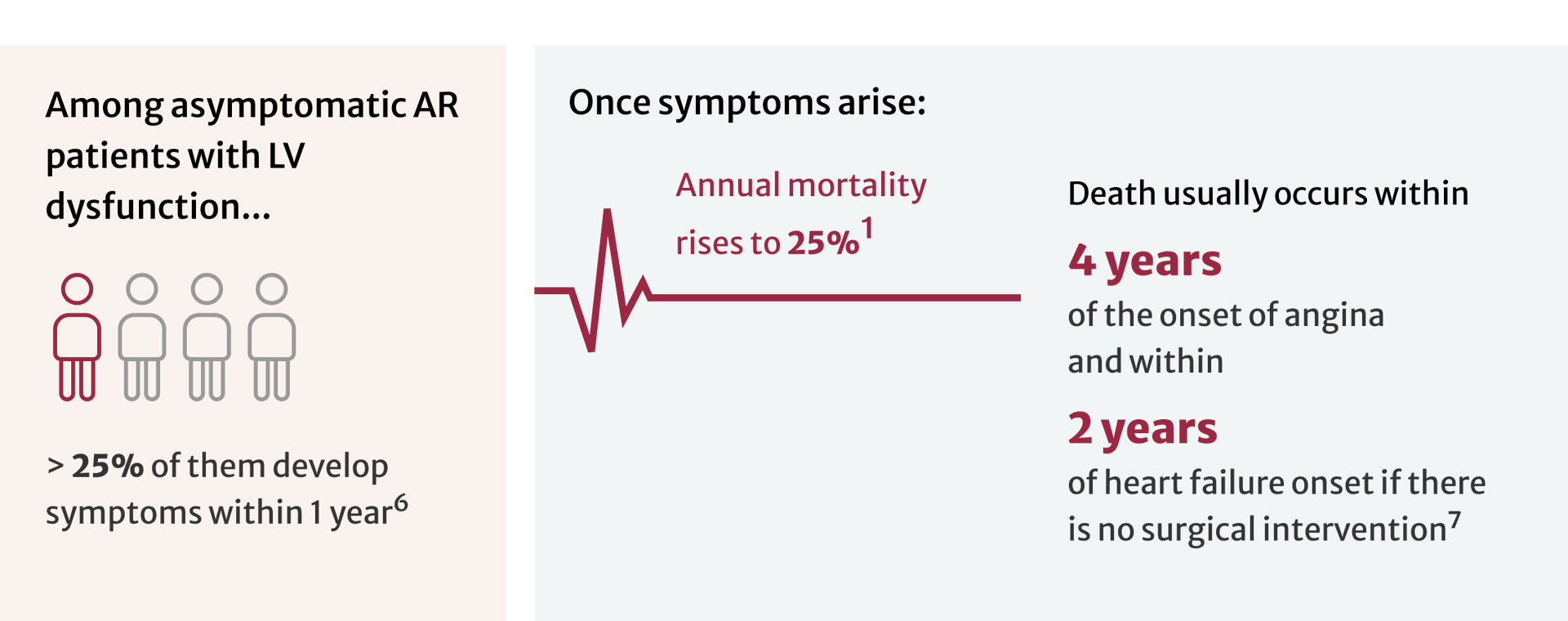 Among asymptomatic AR patients with LV dysfunction...

> 25% of them develop symptoms within 1 year$^6$

Once symptoms arise:

Annual mortality rises to 25%$^1$

Death usually occurs within

4 years

of the onset of angina and within

2 years

of heart failure onset if there is no surgical intervention$^7$